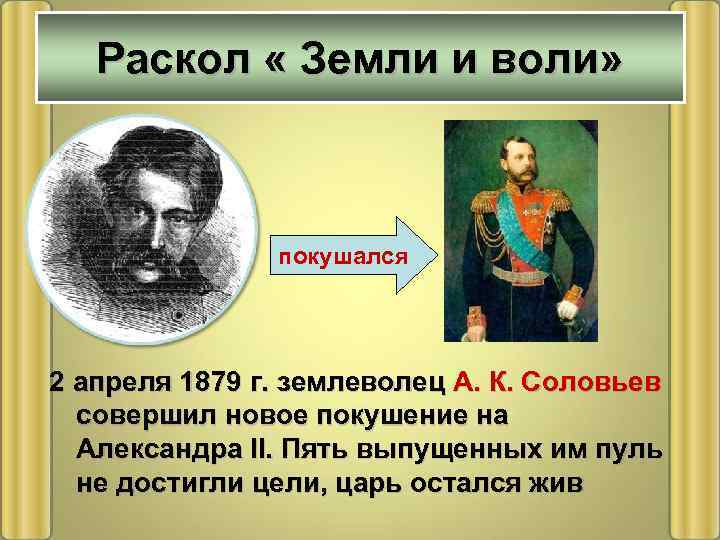 Раскол « Земли и воли»

покушался

2 апреля 1879 г. землеволец А. К. Соловьев совершил новое покушение на Александра II. Пять выпущенных им пуль не достигли цели, царь остался жив